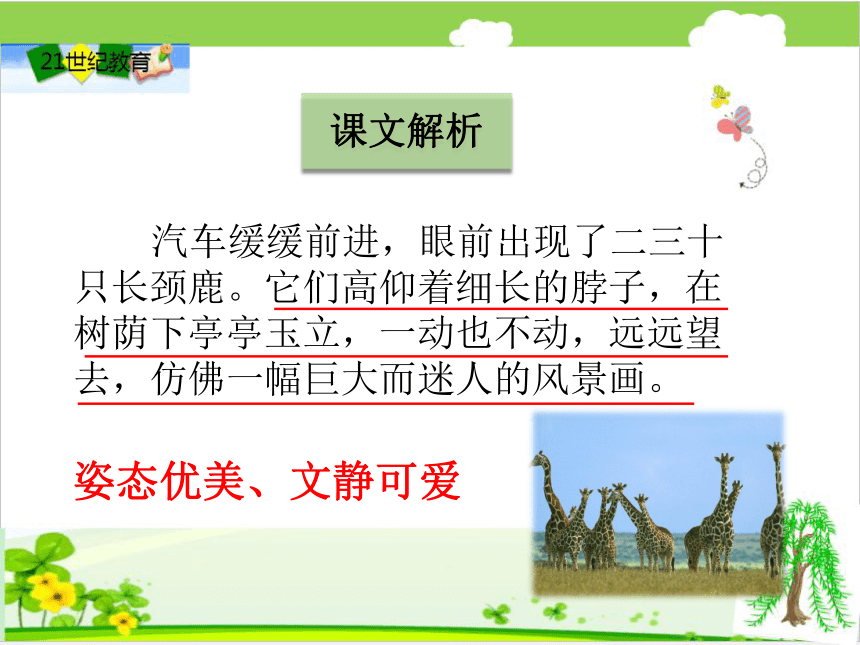 21世纪教育

课文解析

汽车缓缓前进，眼前出现了二三十只长颈鹿。它们高仰着细长的脖子，在树荫下亭亭玉立，一动也不动，远远望去，仿佛一幅巨大而迷人的风景画。

姿态优美、文静可爱